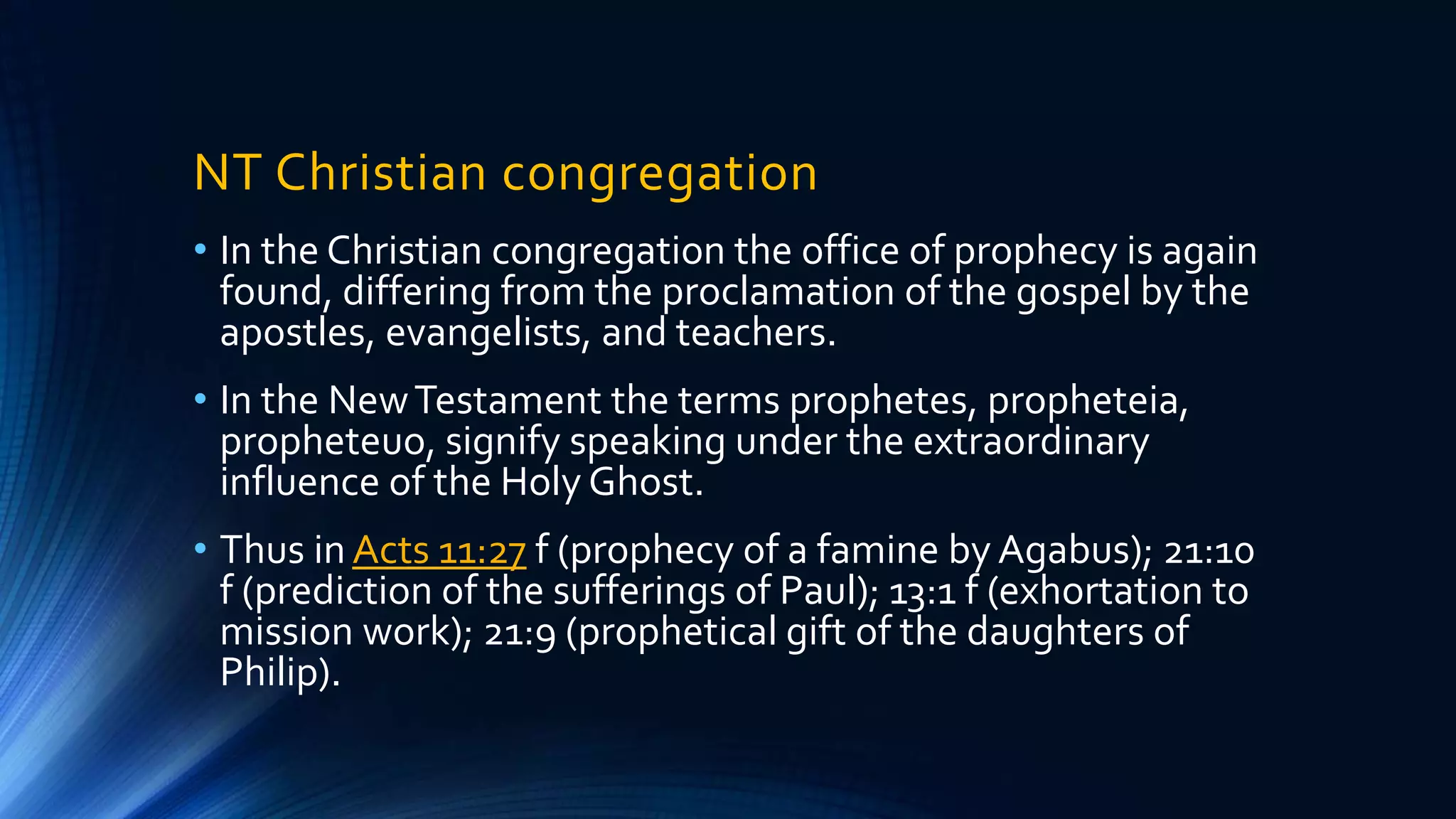 NT Christian congregation

• In the Christian congregation the office of prophecy is again found, differing from the proclamation of the gospel by the apostles, evangelists, and teachers.

• In the New Testament the terms prophetes, propheteia, propheteuo, signify speaking under the extraordinary influence of the Holy Ghost.

• Thus in Acts 11:27 f (prophecy of a famine by Agabus); 21:10 f (prediction of the sufferings of Paul); 13:1 f (exhortation to mission work); 21:9 (prophetical gift of the daughters of Philip).